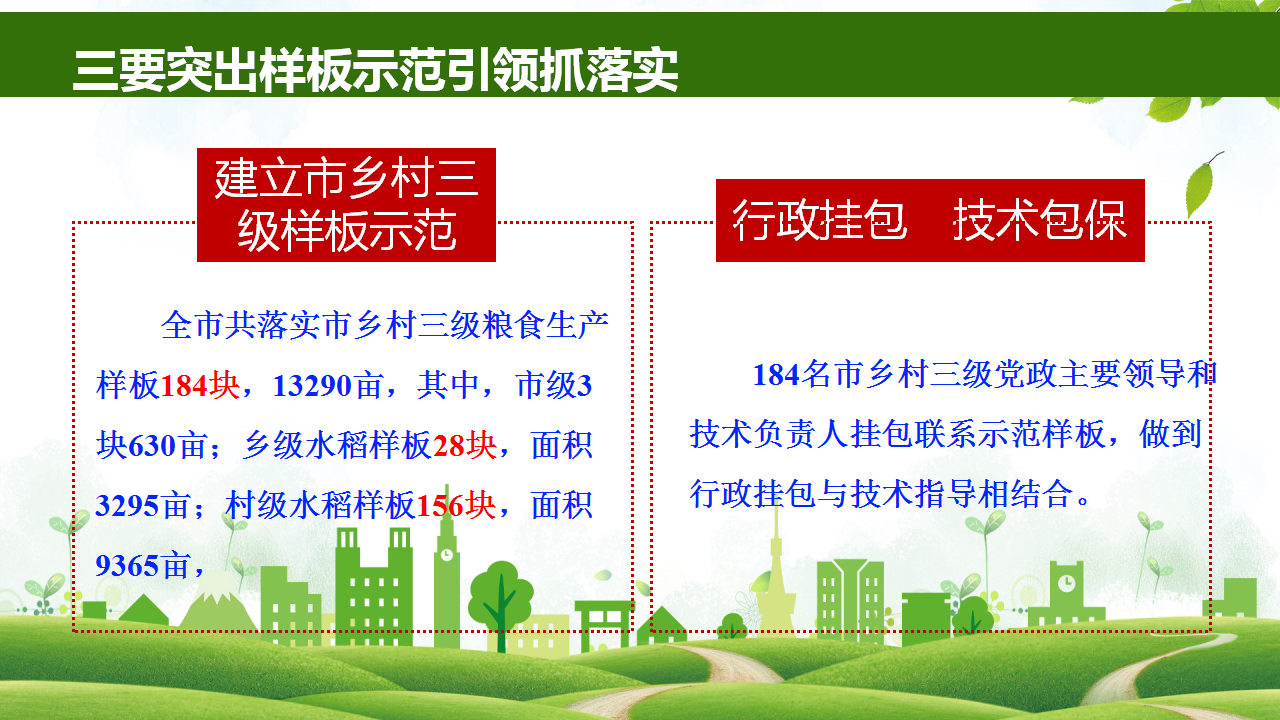 三要突出样板示范引领抓落实

建立市乡村三级样板示范

全市共落实市乡村三级粮食生产样板184块，13290亩，其中，市级3块630亩；乡级水稻样板28块，面积3295亩；村级水稻样板156块，面积9365亩，

行政挂包　技术包保

184名市乡村三级党政主要领导和技术负责人挂包联系示范样板，做到行政挂包与技术指导相结合。